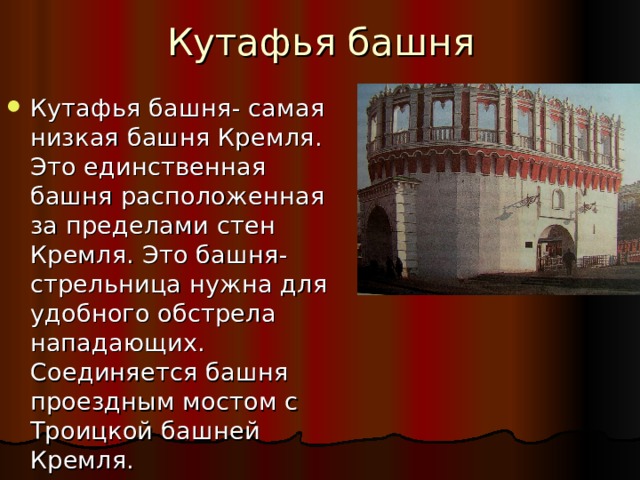 Кутафья башня

Кутафья башня- самая низкая башня Кремля. Это единственная башня расположенная за пределами стен Кремля. Это башня-стрельница нужна для удобного обстрела нападающих. Соединяется башня проездным мостом с Троицкой башней Кремля.